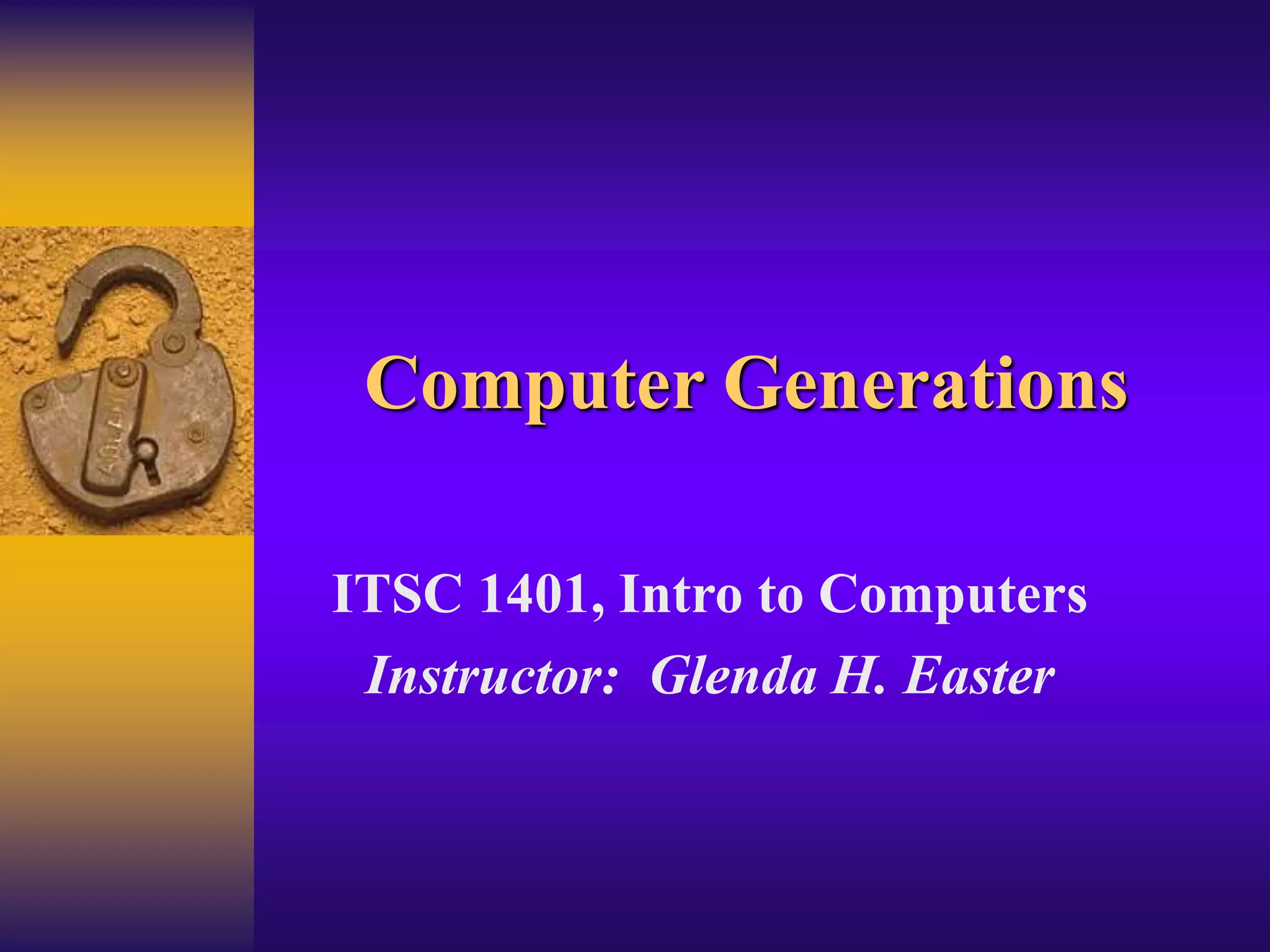 Computer Generations

ITSC 1401, Intro to Computers
Instructor: Glenda H. Easter